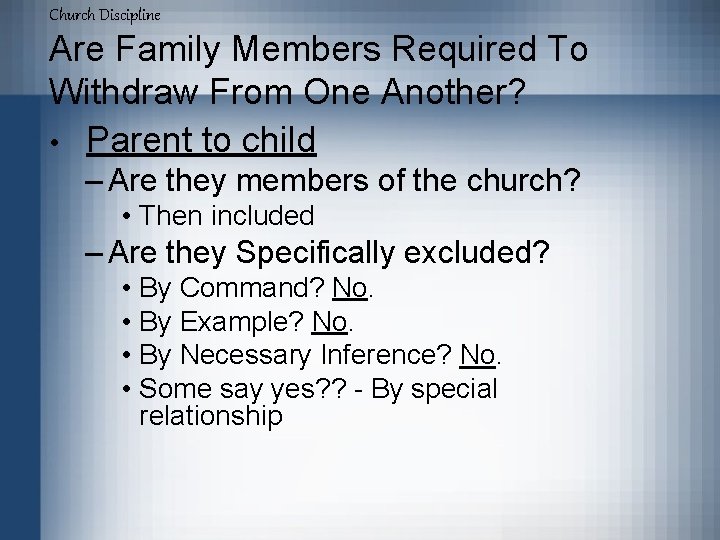 Church Discipline

Are Family Members Required To Withdraw From One Another?

• Parent to child
– Are they members of the church?
• Then included
– Are they Specifically excluded?
• By Command? No.
• By Example? No.
• By Necessary Inference? No.
• Some say yes?? - By special relationship